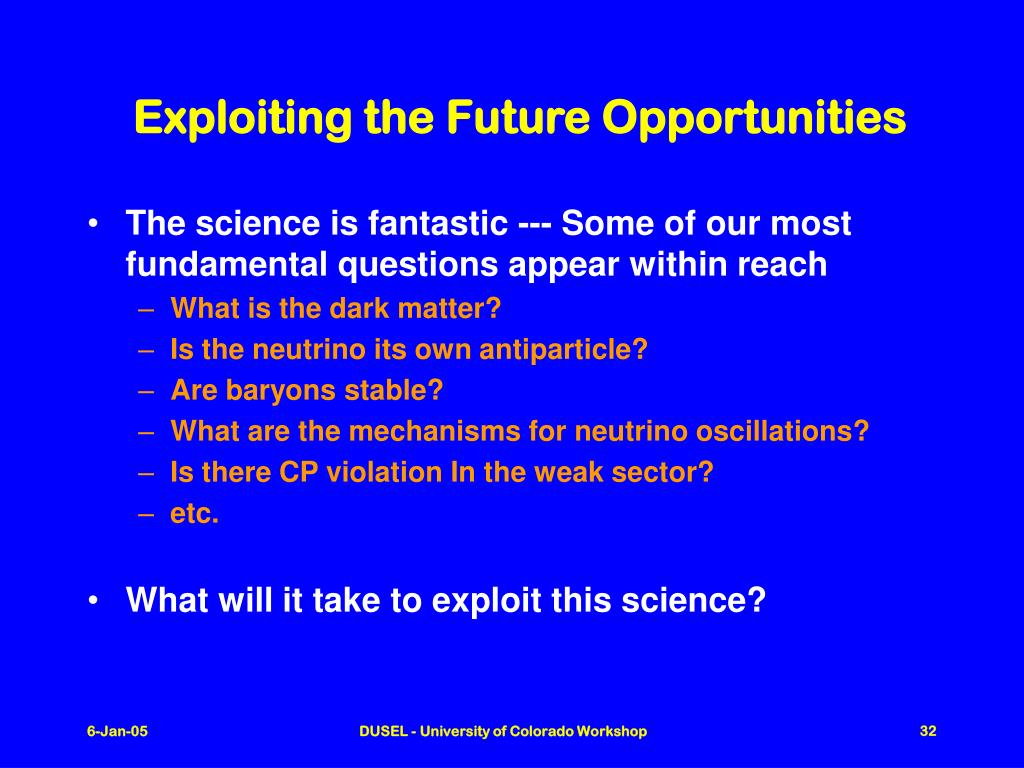 Exploiting the Future Opportunities

• The science is fantastic --- Some of our most fundamental questions appear within reach
– What is the dark matter?
– Is the neutrino its own antiparticle?
– Are baryons stable?
– What are the mechanisms for neutrino oscillations?
– Is there CP violation In the weak sector?
– etc.

• What will it take to exploit this science?

6-Jan-05
DUSEL - University of Colorado Workshop
32